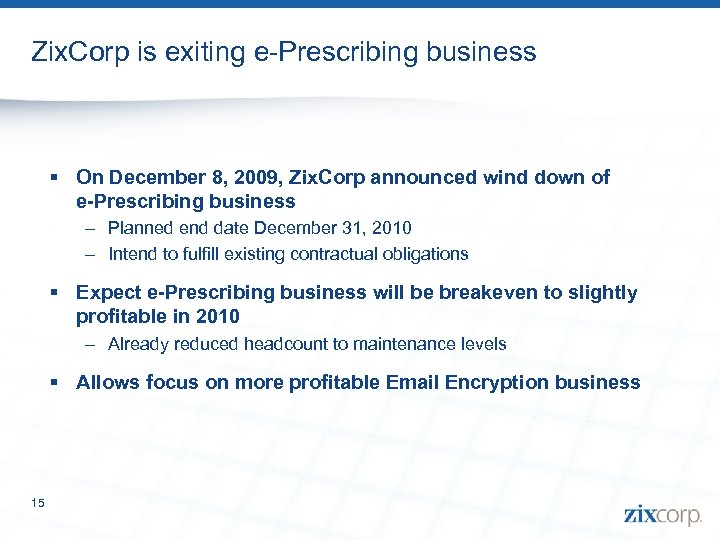 ZixCorp is exiting e-Prescribing business

▪ On December 8, 2009, ZixCorp announced wind down of e-Prescribing business

– Planned end date December 31, 2010

– Intend to fulfill existing contractual obligations

▪ Expect e-Prescribing business will be breakeven to slightly profitable in 2010

– Already reduced headcount to maintenance levels

▪ Allows focus on more profitable Email Encryption business

15

zixcorp.